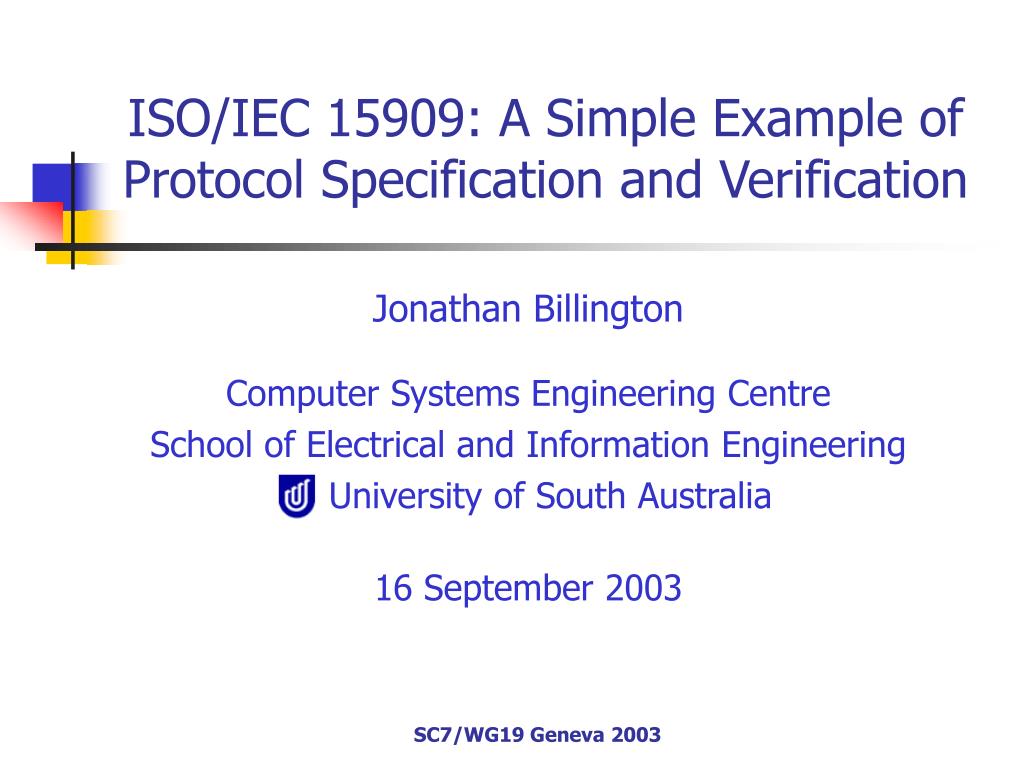 ISO/IEC 15909: A Simple Example of Protocol Specification and Verification

Jonathan Billington

Computer Systems Engineering Centre
School of Electrical and Information Engineering
University of South Australia

16 September 2003

SC7/WG19 Geneva 2003